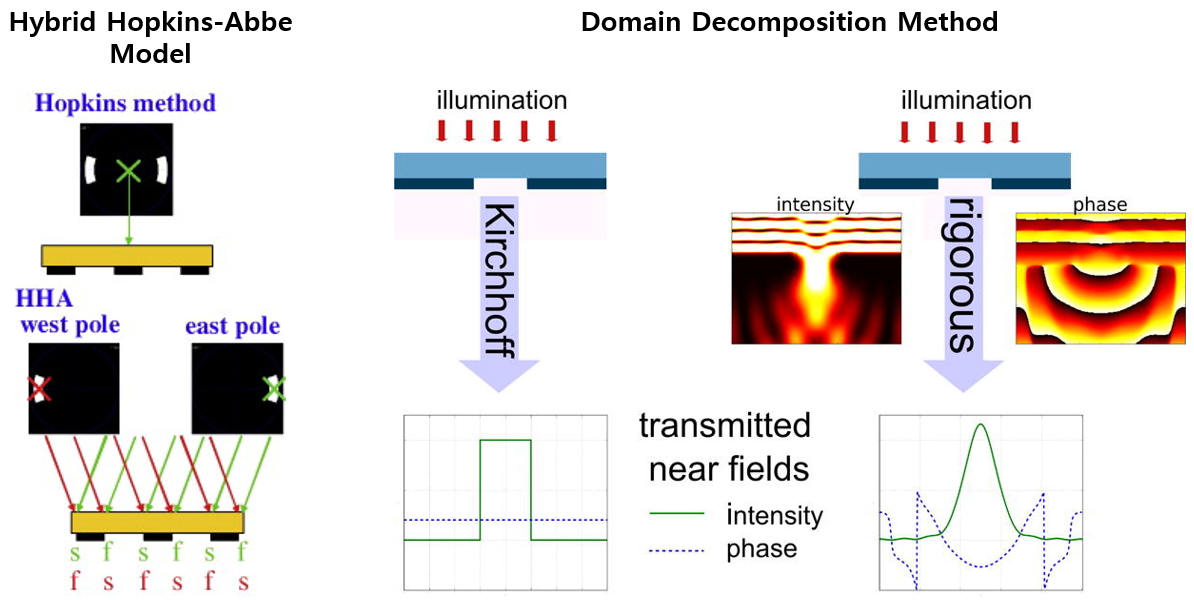 Hybrid Hopkins-Abbe Model

Hopkins method

HHA
west pole

east pole

s f s f s f
f s f s f s

Domain Decomposition Method

illumination

Kirchhoff

illumination

intensity

rigorous

phase

transmitted near fields

intensity

phase